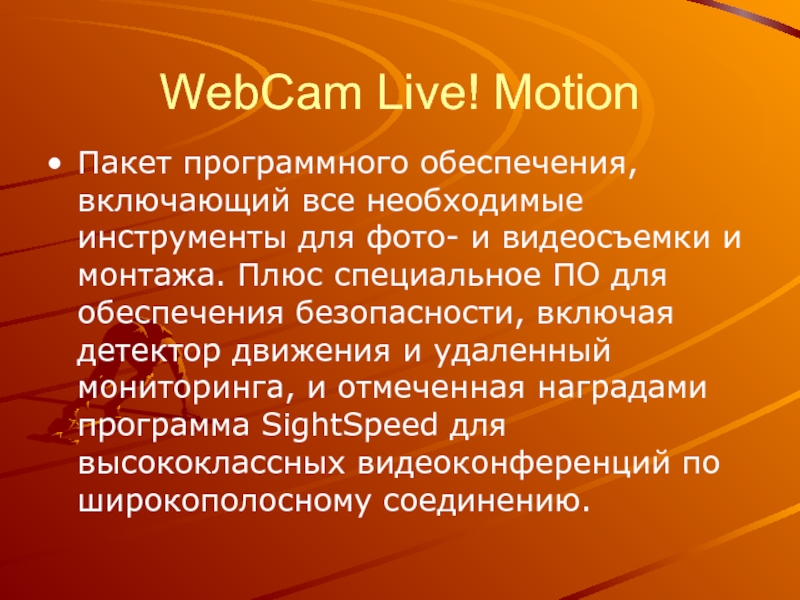 WebCam Live! Motion

• Пакет программного обеспечения, включающий все необходимые инструменты для фото- и видеосъемки и монтажа. Плюс специальное ПО для обеспечения безопасности, включая детектор движения и удаленный мониторинга, и отмеченная наградами программа SightSpeed для высококлассных видеоконференций по широкополосному соединению.